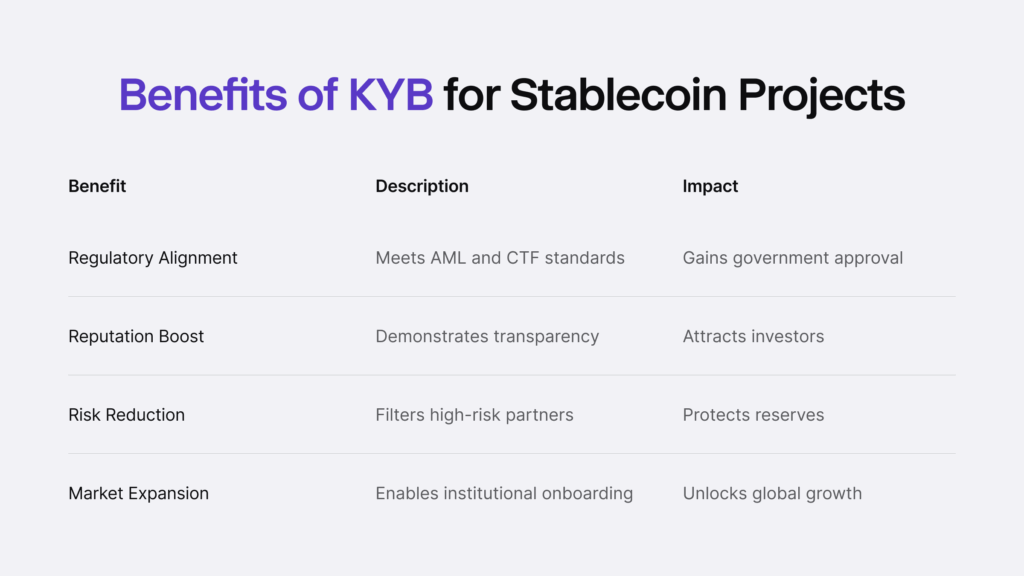 Benefits of KYB for Stablecoin Projects

| Benefit | Description | Impact |
|---|---|---|
| Regulatory Alignment | Meets AML and CTF standards | Gains government approval |
| Reputation Boost | Demonstrates transparency | Attracts investors |
| Risk Reduction | Filters high-risk partners | Protects reserves |
| Market Expansion | Enables institutional onboarding | Unlocks global growth |